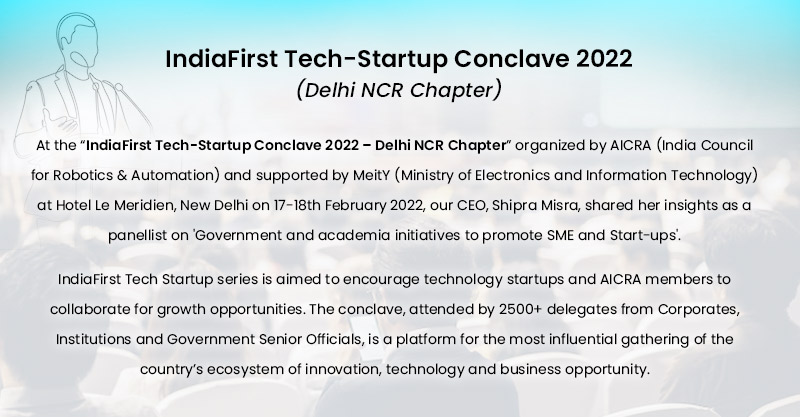 IndiaFirst Tech-Startup Conclave 2022
(Delhi NCR Chapter)

At the "IndiaFirst Tech-Startup Conclave 2022 – Delhi NCR Chapter" organized by AICRA (India Council for Robotics & Automation) and supported by MeitY (Ministry of Electronics and Information Technology) at Hotel Le Meridien, New Delhi on 17-18th February 2022, our CEO, Shipra Misra, shared her insights as a panellist on 'Government and academia initiatives to promote SME and Start-ups'.

IndiaFirst Tech Startup series is aimed to encourage technology startups and AICRA members to collaborate for growth opportunities. The conclave, attended by 2500+ delegates from Corporates, Institutions and Government Senior Officials, is a platform for the most influential gathering of the country's ecosystem of innovation, technology and business opportunity.